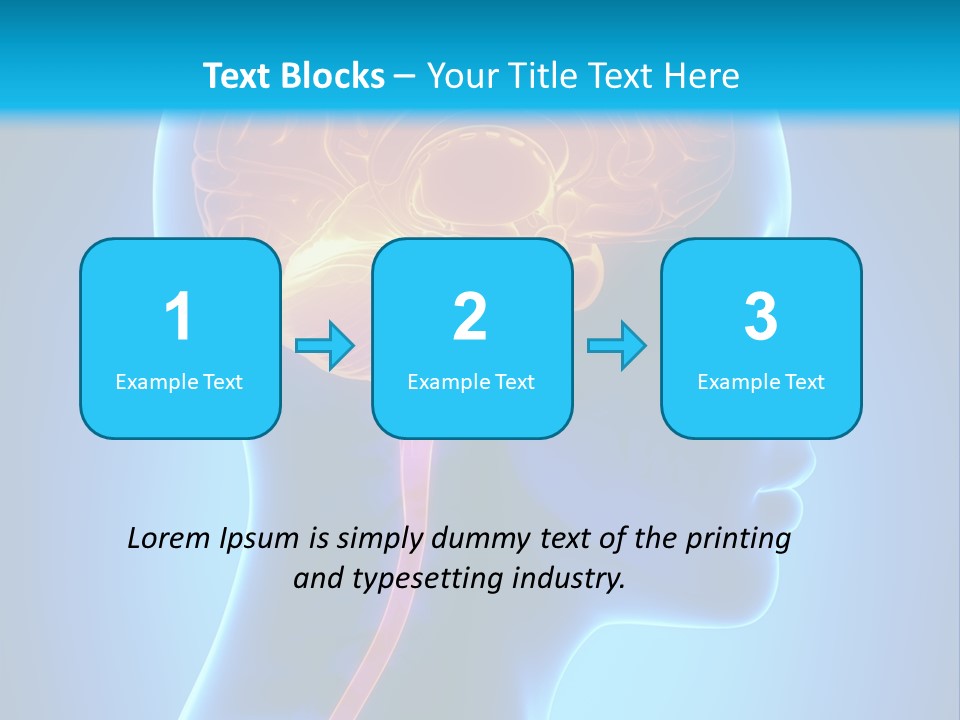 Text Blocks – Your Title Text Here

1
Example Text

2
Example Text

3
Example Text

Lorem Ipsum is simply dummy text of the printing and typesetting industry.